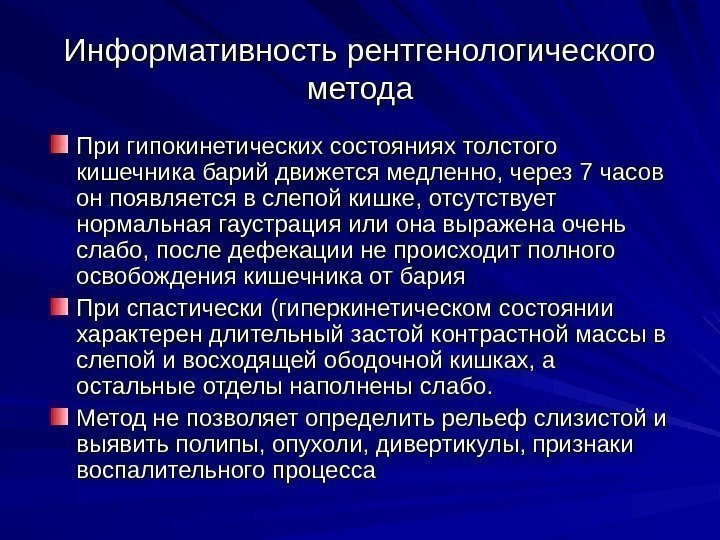 Информативность рентгенологического метода

При гипокинетических состояниях толстого кишечника барий движется медленно, через 7 часов он появляется в слепой кишке, отсутствует нормальная гаустрация или она выражена очень слабо, после дефекации не происходит полного освобождения кишечника от бария

При спастически (гиперкинетическом состоянии характерен длительный застой контрастной массы в слепой и восходящей ободочной кишках, а остальные отделы наполнены слабо.

Метод не позволяет определить рельеф слизистой и выявить полипы, опухоли, дивертикулы, признаки воспалительного процесса